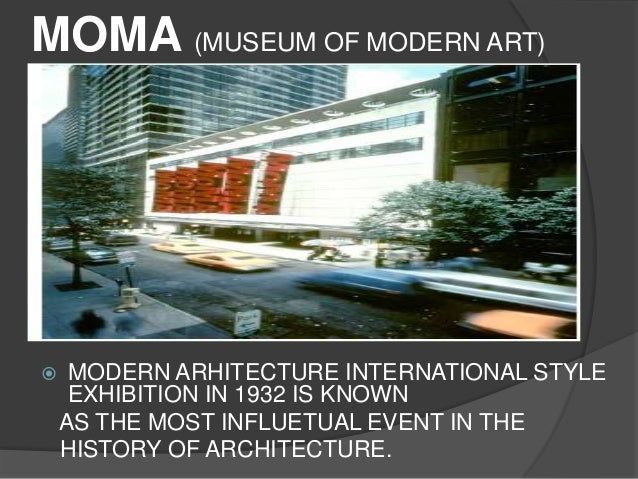 MOMA (MUSEUM OF MODERN ART)

MODERN ARHITECTURE INTERNATIONAL STYLE EXHIBITION IN 1932 IS KNOWN AS THE MOST INFLUETUAL EVENT IN THE HISTORY OF ARCHITECTURE.